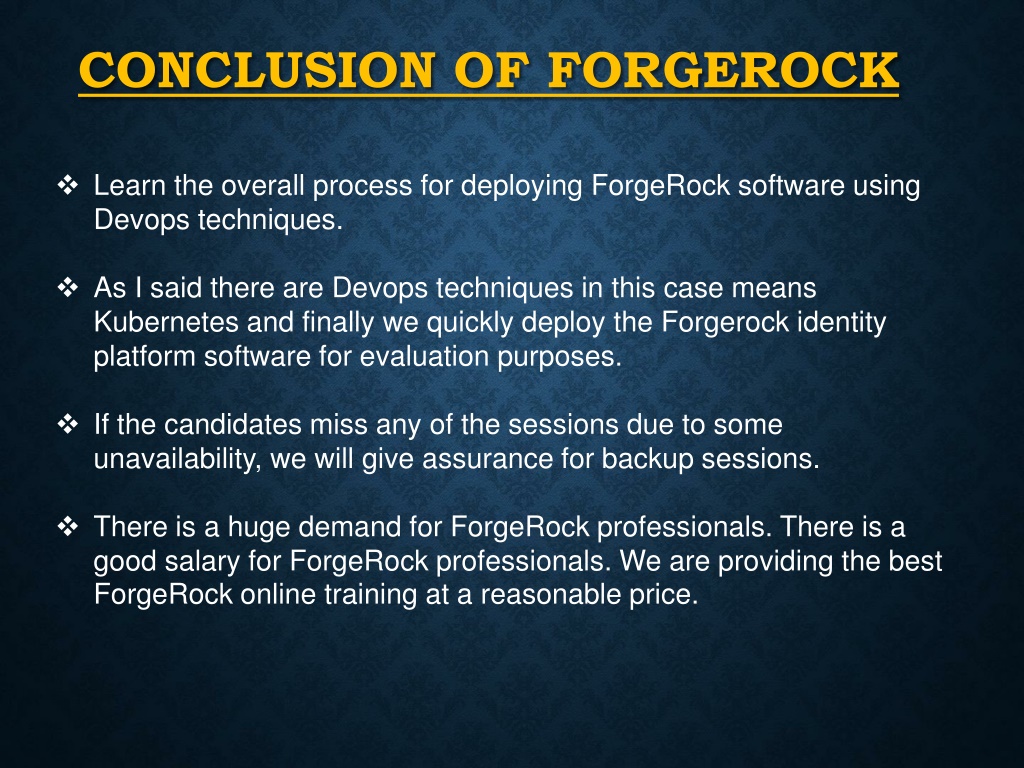 CONCLUSION OF FORGEROCK

❖ Learn the overall process for deploying ForgeRock software using Devops techniques.

❖ As I said there are Devops techniques in this case means Kubernetes and finally we quickly deploy the Forgerock identity platform software for evaluation purposes.

❖ If the candidates miss any of the sessions due to some unavailability, we will give assurance for backup sessions.

❖ There is a huge demand for ForgeRock professionals. There is a good salary for ForgeRock professionals. We are providing the best ForgeRock online training at a reasonable price.